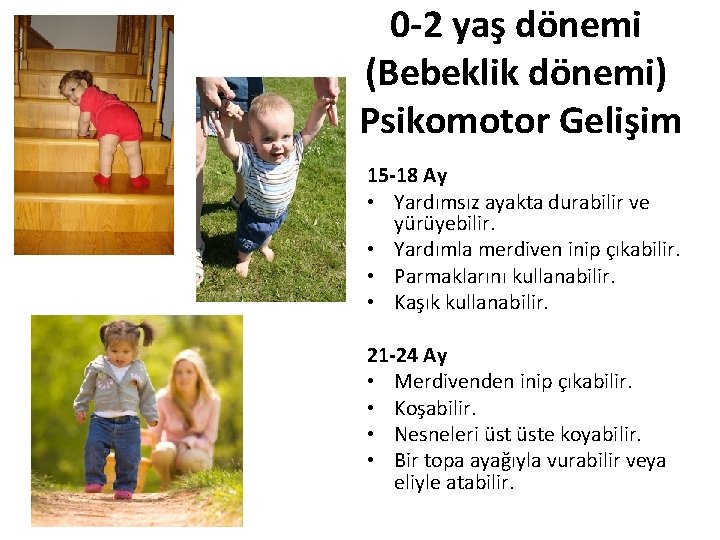 0-2 yaş dönemi (Bebeklik dönemi) Psikomotor Gelişim

15-18 Ay
• Yardımsız ayakta durabilir ve yürüyebilir.
• Yardımla merdiven inip çıkabilir.
• Parmaklarını kullanabilir.
• Kaşık kullanabilir.

21-24 Ay
• Merdivenden inip çıkabilir.
• Koşabilir.
• Nesneleri üst üste koyabilir.
• Bir topa ayağıyla vurabilir veya eliyle atabilir.